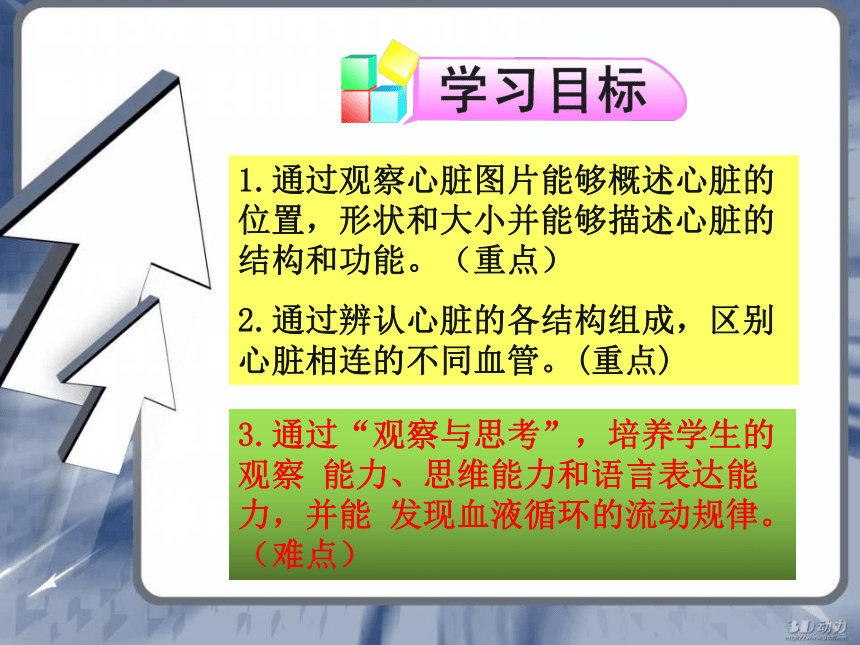 学习目标

1.通过观察心脏图片能够概述心脏的位置，形状和大小并能够描述心脏的结构和功能。（重点）

2.通过辨认心脏的各结构组成，区别心脏相连的不同血管。(重点)

3.通过“观察与思考”，培养学生的观察 能力、思维能力和语言表达能力，并能 发现血液循环的流动规律。（难点）

3D动力